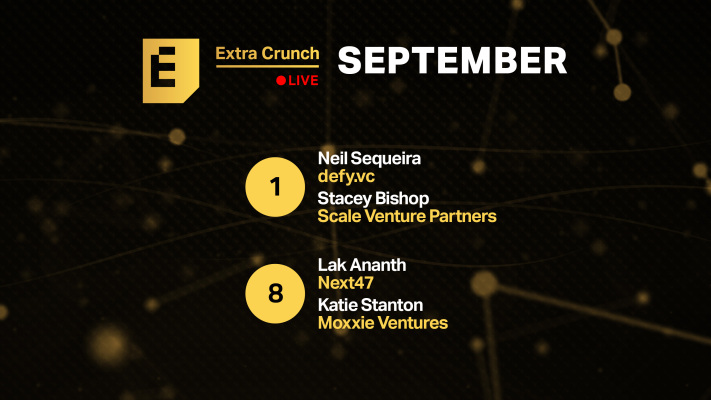 E Extra Crunch LIVE SEPTEMBER

1
Neil Sequeira
defy.vc
Stacey Bishop
Scale Venture Partners

8
Lak Ananth
Next47
Katie Stanton
Moxxie Ventures